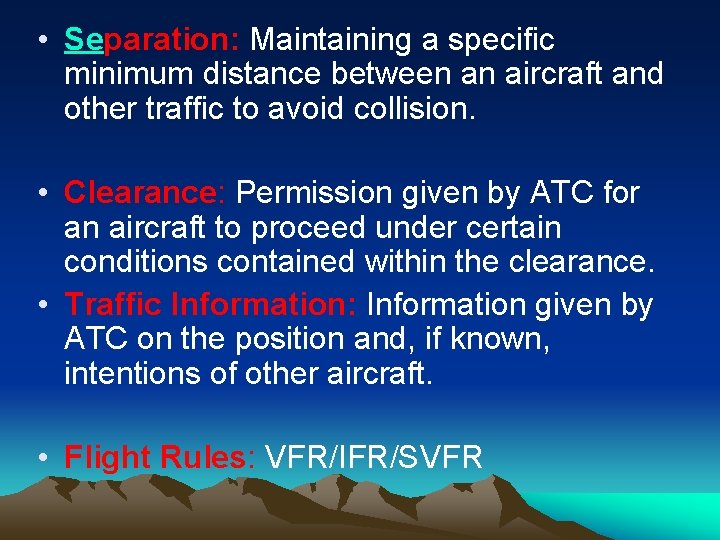 • Separation: Maintaining a specific minimum distance between an aircraft and other traffic to avoid collision.

• Clearance: Permission given by ATC for an aircraft to proceed under certain conditions contained within the clearance.

• Traffic Information: Information given by ATC on the position and, if known, intentions of other aircraft.

• Flight Rules: VFR/IFR/SVFR